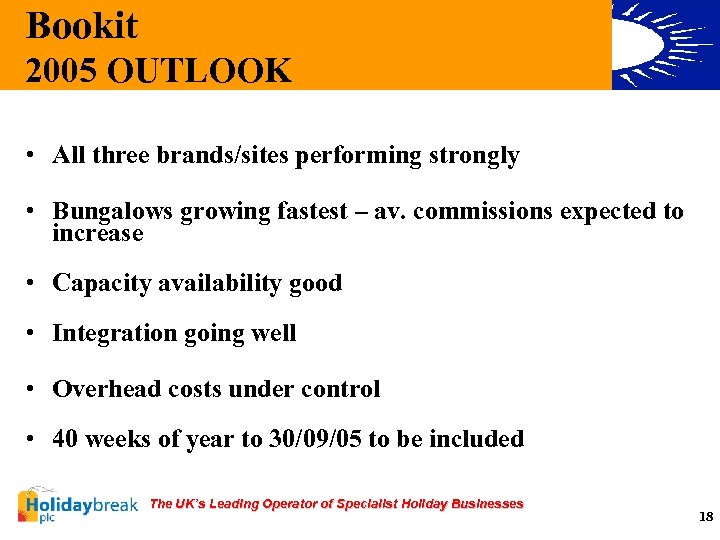 Bookit
2005 OUTLOOK

• All three brands/sites performing strongly

• Bungalows growing fastest – av. commissions expected to increase

• Capacity availability good

• Integration going well

• Overhead costs under control

• 40 weeks of year to 30/09/05 to be included

Holidaybreak plc

The UK's Leading Operator of Specialist Holiday Businesses

18